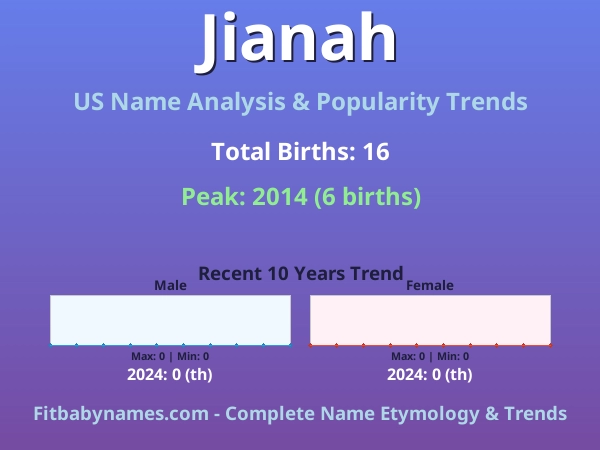 Jianah

US Name Analysis & Popularity Trends

Total Births: 16

Peak: 2014 (6 births)

Recent 10 Years Trend

Male

Max: 0 | Min: 0

2024: 0 (th)

Female

Max: 0 | Min: 0

2024: 0 (th)

Fitbabynames.com - Complete Name Etymology & Trends